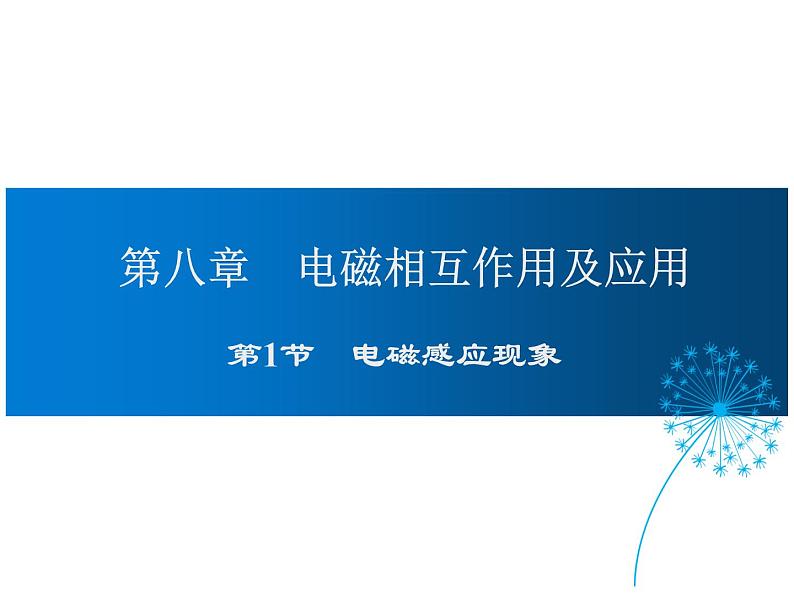 第八章　电磁相互作用及应用

第1节　电磁感应现象